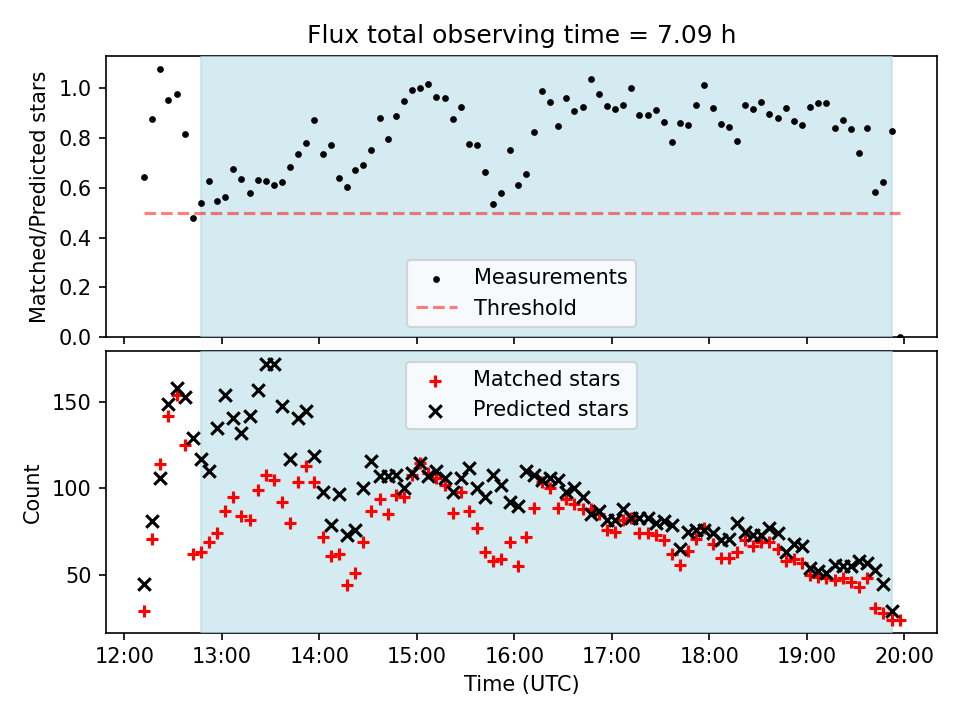 Flux total observing time = 7.09 h

Matched/Predicted stars

1.0
0.8
0.6
0.4
0.2
0.0

Measurements
Threshold

Count

150
100
50

Matched stars
Predicted stars

12:00 13:00 14:00 15:00 16:00 17:00 18:00 19:00 20:00

Time (UTC)